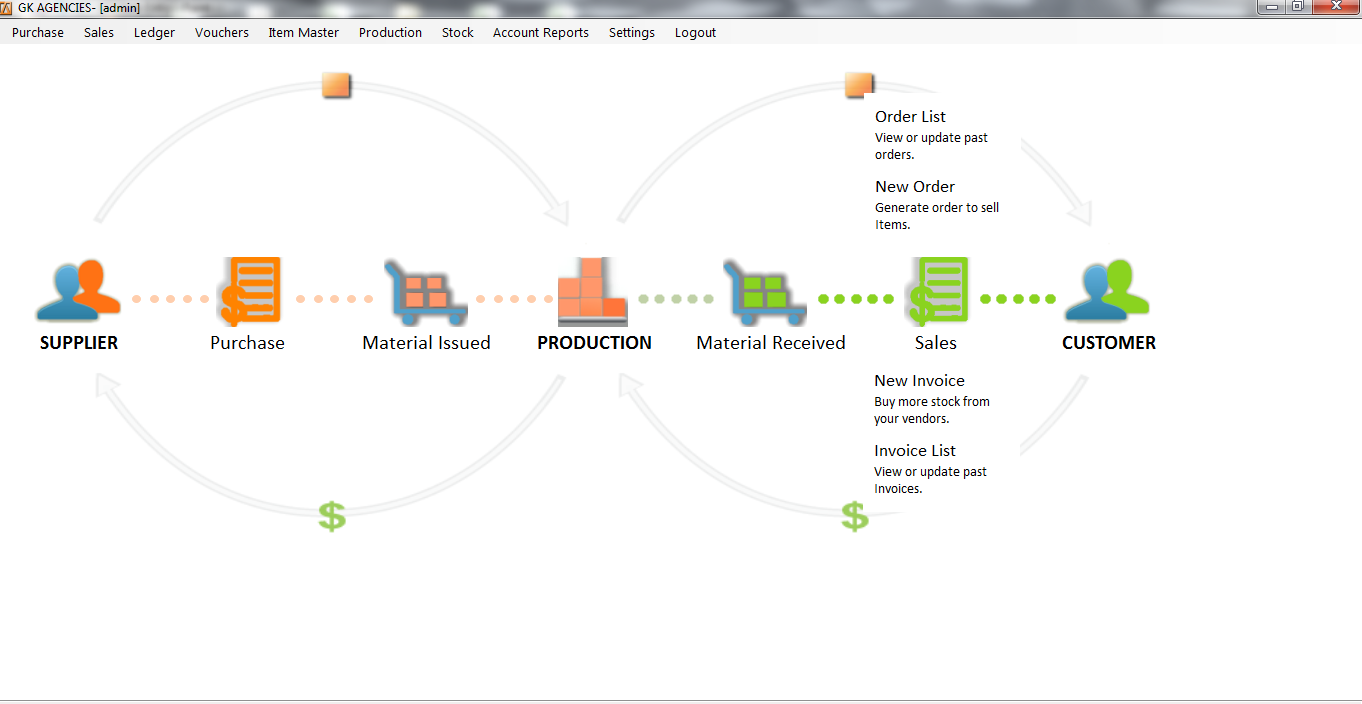 GK AGENCIES- [admin]

Purchase Sales Ledger Vouchers Item Master Production Stock Account Reports Settings Logout

Order List
View or update past orders.

New Order
Generate order to sell Items.

SUPPLIER

Purchase

Material Issued

PRODUCTION

Material Received

Sales

CUSTOMER

New Invoice
Buy more stock from your vendors.

Invoice List
View or update past Invoices.

$

$